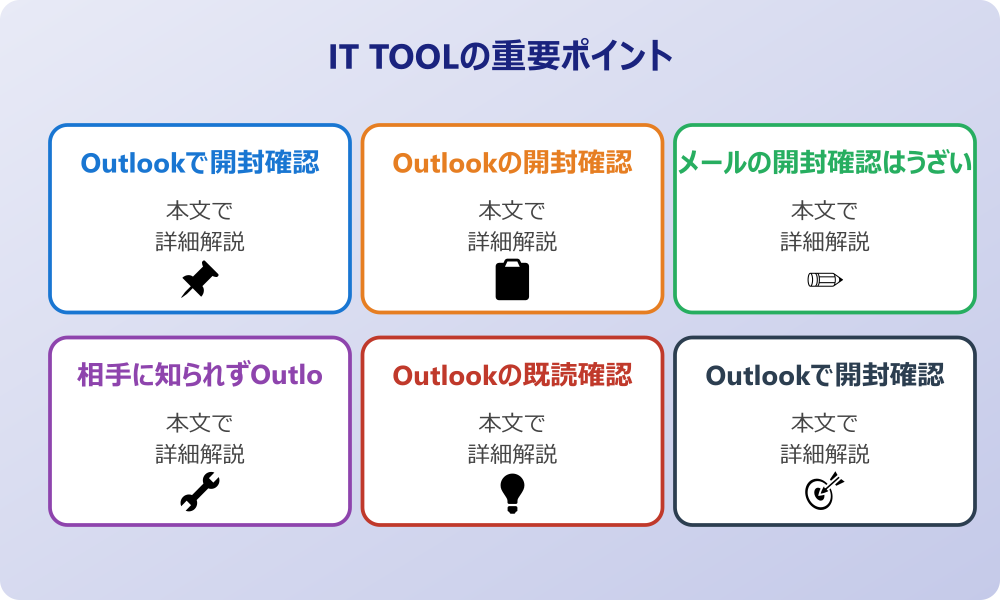 IT TOOLの重要ポイント

Outlookで開封確認

本文で
詳細解説

Outlookの開封確認

本文で
詳細解説

メールの開封確認はうざい

本文で
詳細解説

相手に知られずOutlo

本文で
詳細解説

Outlookの既読確認

本文で
詳細解説

Outlookで開封確認

本文で
詳細解説